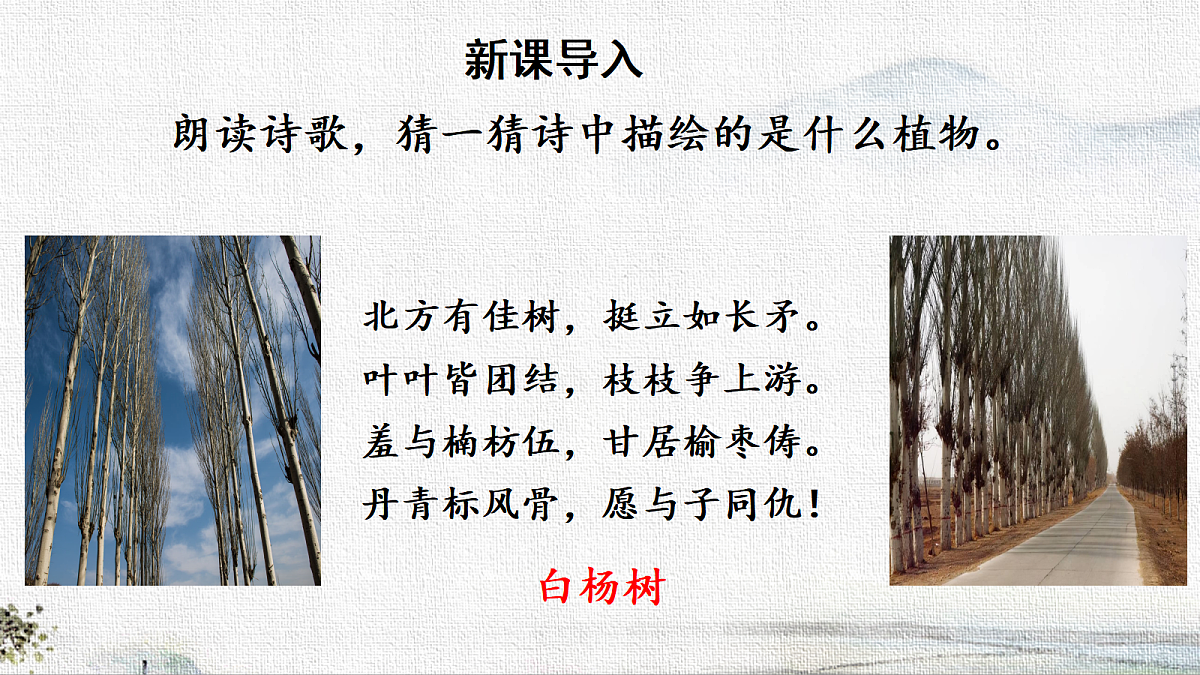 新课导入

朗读诗歌，猜一猜诗中描绘的是什么植物。

北方有佳树，挺立如长矛。
叶叶皆团结，枝枝争上游。
羞与楠枋伍，甘居榆枣俦。
丹青标风骨，愿与子同仇！

白杨树